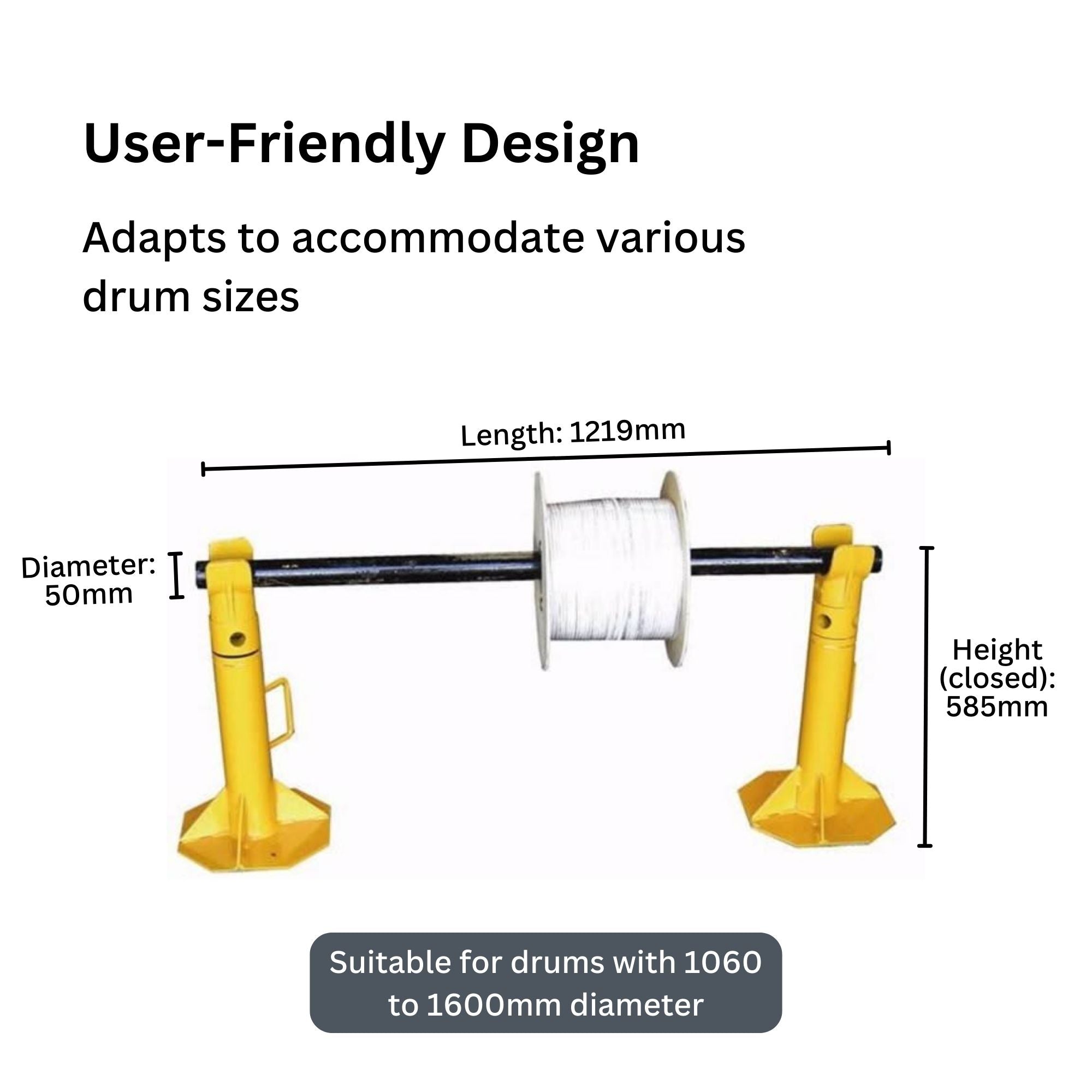 User-Friendly Design

Adapts to accommodate various drum sizes

Length: 1219mm

Diameter: 50mm

Height (closed): 585mm

Suitable for drums with 1060 to 1600mm diameter